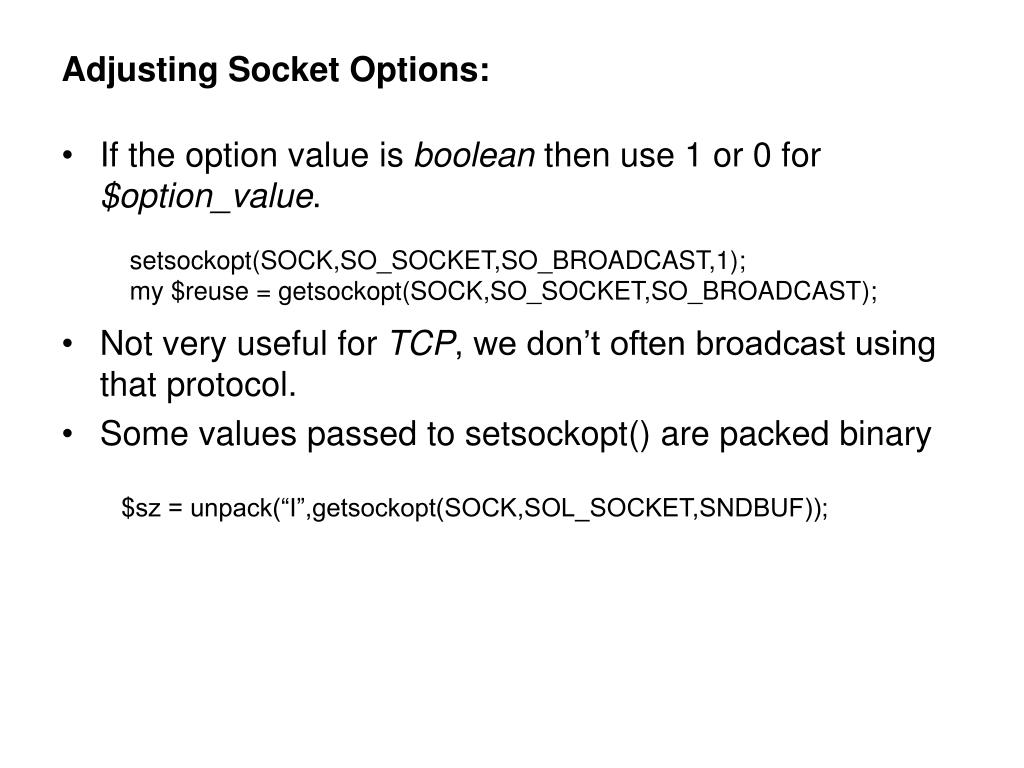 Adjusting Socket Options:

• If the option value is boolean then use 1 or 0 for $option_value.

setsockopt(SOCK,SO_SOCKET,SO_BROADCAST,1);
my $reuse = getsockopt(SOCK,SO_SOCKET,SO_BROADCAST);

• Not very useful for TCP, we don’t often broadcast using that protocol.
• Some values passed to setsockopt() are packed binary

$sz = unpack(“I”,getsockopt(SOCK,SOL_SOCKET,SNDBUF));